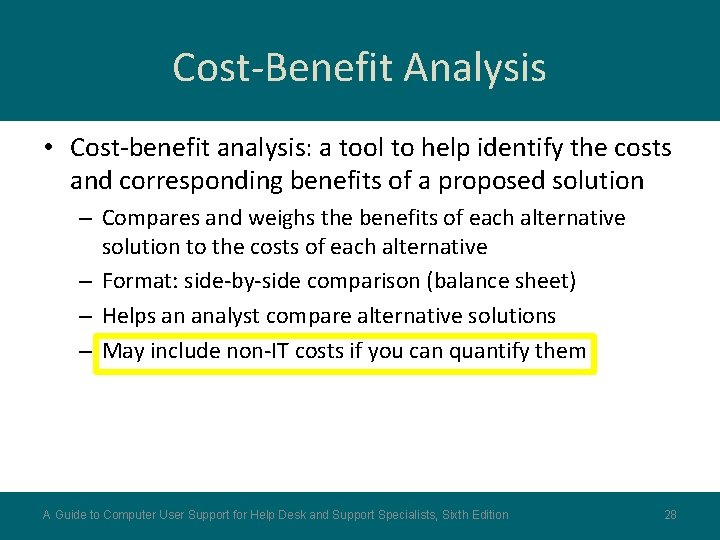 Cost-Benefit Analysis

• Cost-benefit analysis: a tool to help identify the costs and corresponding benefits of a proposed solution
– Compares and weighs the benefits of each alternative solution to the costs of each alternative
– Format: side-by-side comparison (balance sheet)
– Helps an analyst compare alternative solutions
– May include non-IT costs if you can quantify them

A Guide to Computer User Support for Help Desk and Support Specialists, Sixth Edition

28